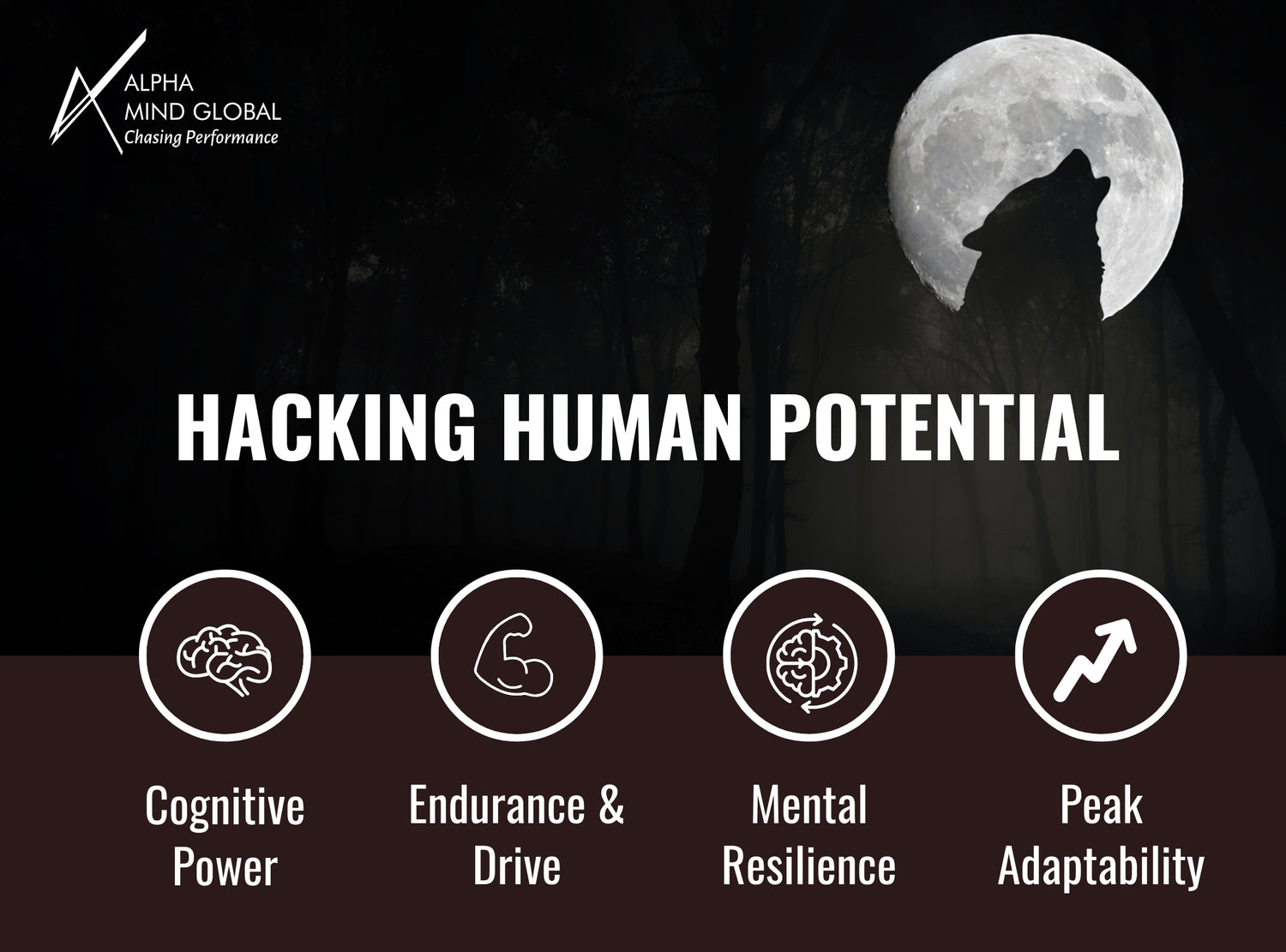 ALPHA
MIND GLOBAL
Chasing Performance

HACKING HUMAN POTENTIAL

Cognitive Power

Endurance & Drive

Mental Resilience

Peak Adaptability